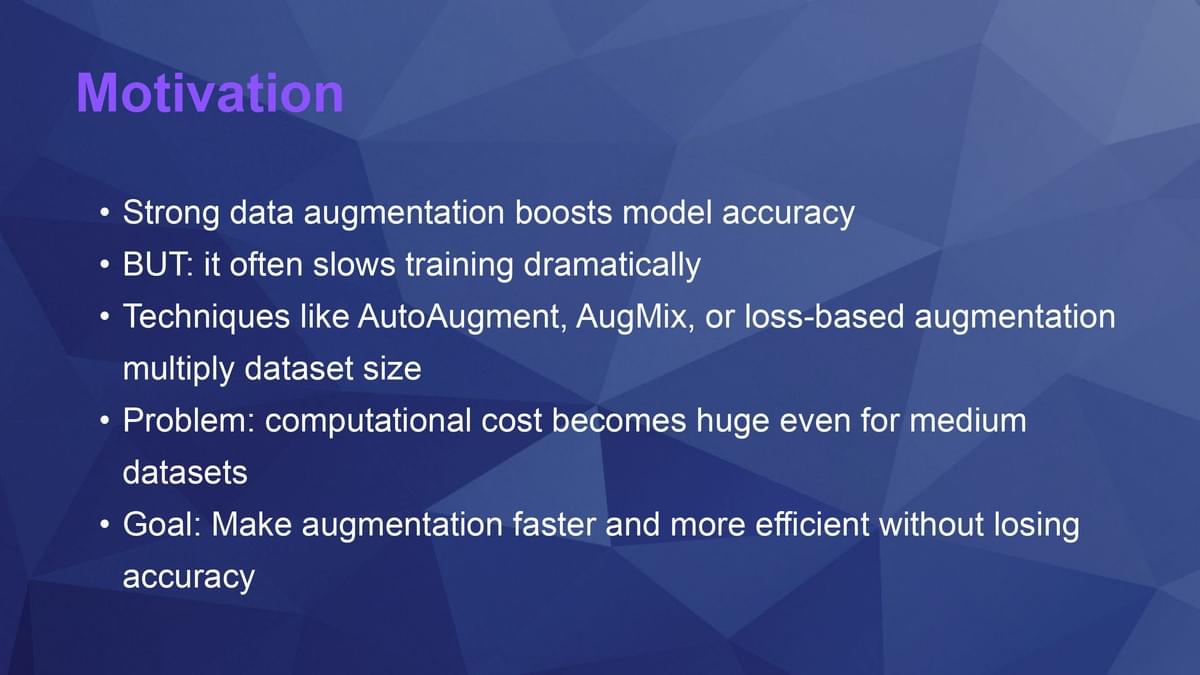 Motivation

• Strong data augmentation boosts model accuracy
• BUT: it often slows training dramatically
• Techniques like AutoAugment, AugMix, or loss-based augmentation multiply dataset size
• Problem: computational cost becomes huge even for medium datasets
• Goal: Make augmentation faster and more efficient without losing accuracy